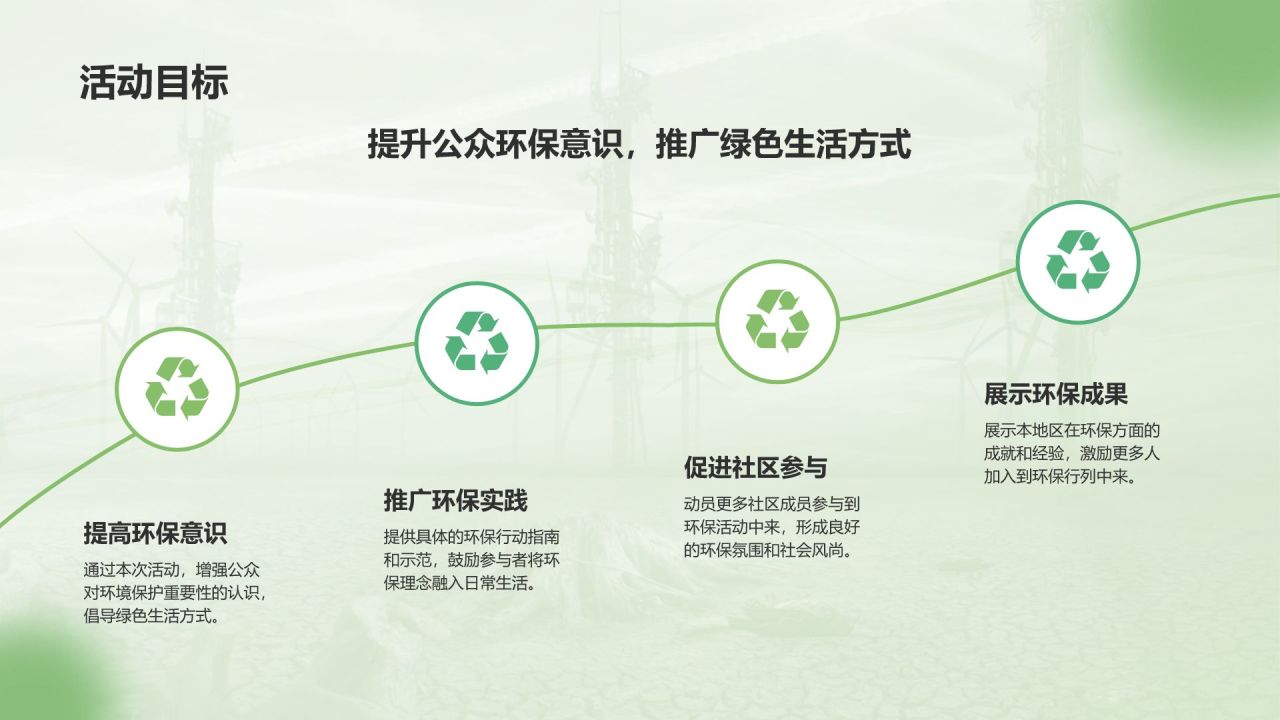 活动目标

提升公众环保意识，推广绿色生活方式

提高环保意识

通过本次活动，增强公众对环境保护重要性的认识，倡导绿色生活方式。

推广环保实践

提供具体的环保行动指南和示范，鼓励参与者将环保理念融入日常生活。

促进社区参与

动员更多社区成员参与到环保活动中来，形成良好的环保氛围和社会风尚。

展示环保成果

展示本地区在环保方面的成就和经验，激励更多人加入到环保行列中来。